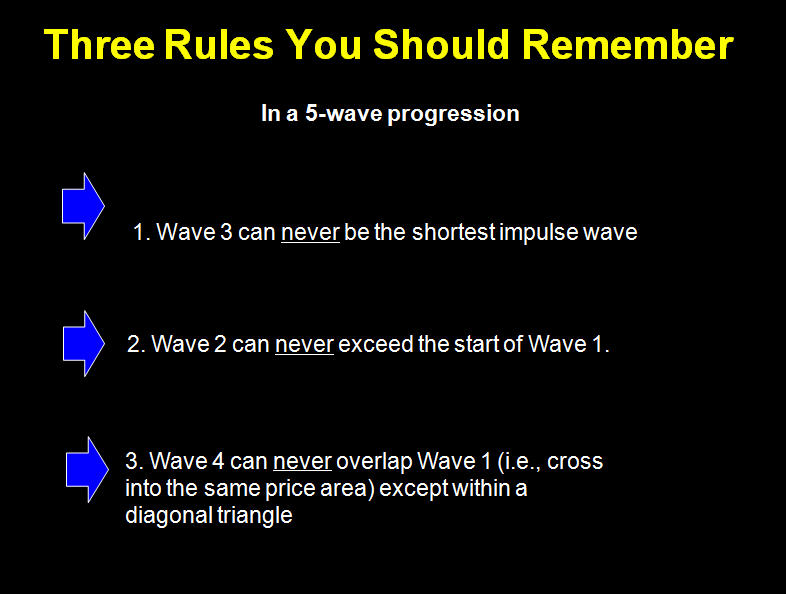 Three Rules You Should Remember

In a 5-wave progression

1. Wave 3 can never be the shortest impulse wave

2. Wave 2 can never exceed the start of Wave 1.

3. Wave 4 can never overlap Wave 1 (i.e., cross into the same price area) except within a diagonal triangle